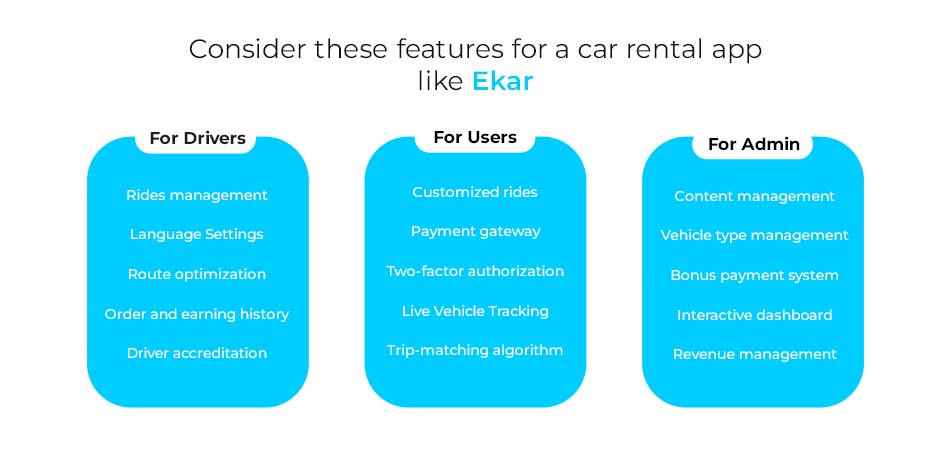 Consider these features for a car rental app like Ekar

For Drivers

Rides management

Language Settings

Route optimization

Order and earning history

Driver accreditation

For Users

Customized rides

Payment gateway

Two-factor authorization

Live Vehicle Tracking

Trip-matching algorithm

For Admin

Content management

Vehicle type management

Bonus payment system

Interactive dashboard

Revenue management